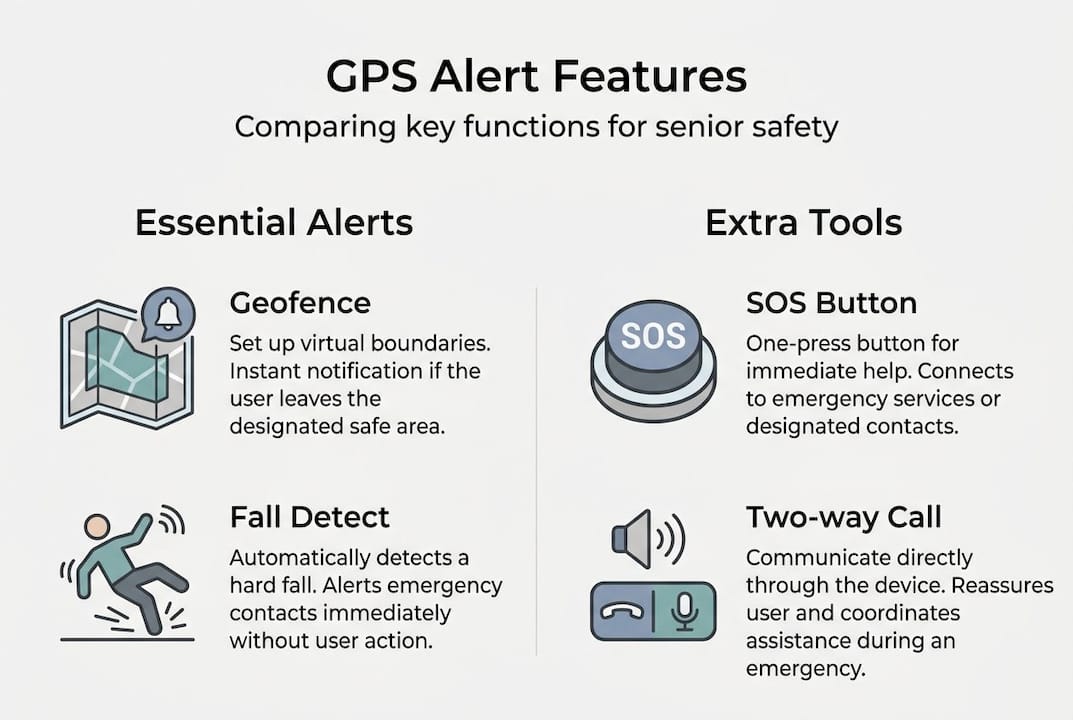 GPS Alert Features

Comparing key functions for senior safety

Essential Alerts

Geofence

Set up virtual boundaries. Instant notification if the user leaves the designated safe area.

Fall Detect

Automatically detects a hard fall. Alerts emergency contacts immediately without user action.

Extra Tools

SOS

SOS Button

One-press button for immediate help. Connects to emergency services or designated contacts.

Two-way Call

Communicate directly through the device. Reassures user and coordinates assistance during an emergency.